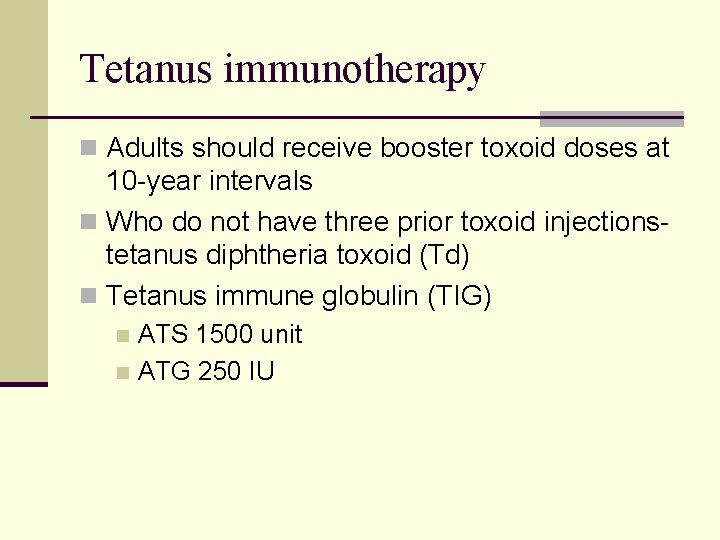 Tetanus immunotherapy

Adults should receive booster toxoid doses at 10-year intervals

Who do not have three prior toxoid injections-tetanus diphtheria toxoid (Td)

Tetanus immune globulin (TIG)

ATS 1500 unit

ATG 250 IU